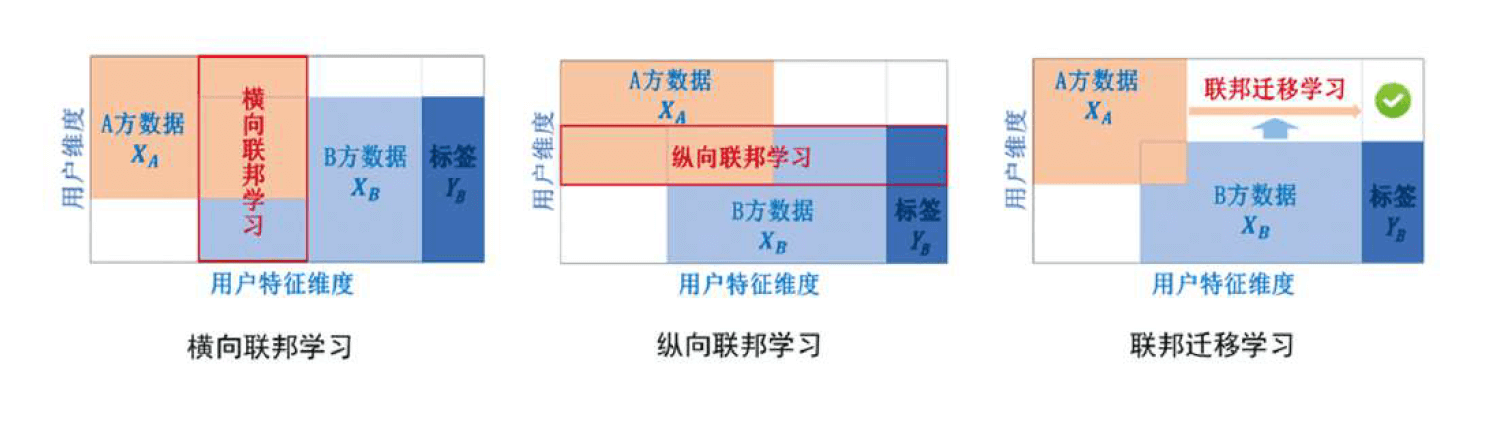 用户维度

A方数据
$X_A$

横向联邦学习

B方数据
$X_B$

标签
$Y_B$

用户特征维度

横向联邦学习

用户维度

A方数据
$X_A$

纵向联邦学习

B方数据
$X_B$

标签
$Y_B$

用户特征维度

纵向联邦学习

用户维度

A方数据
$X_A$

联邦迁移学习

B方数据
$X_B$

标签
$Y_B$

用户特征维度

联邦迁移学习